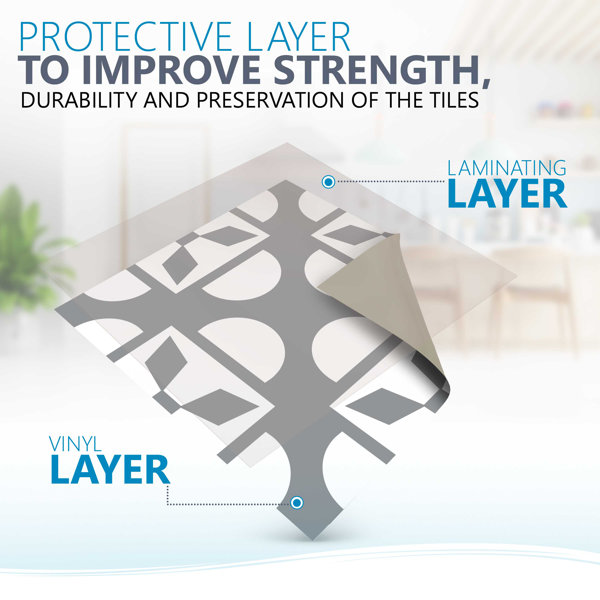 PROTECTIVE LAYER
TO IMPROVE STRENGTH,
DURABILITY AND PRESERVATION OF THE TILES

LAMINATING
LAYER

VINYL
LAYER